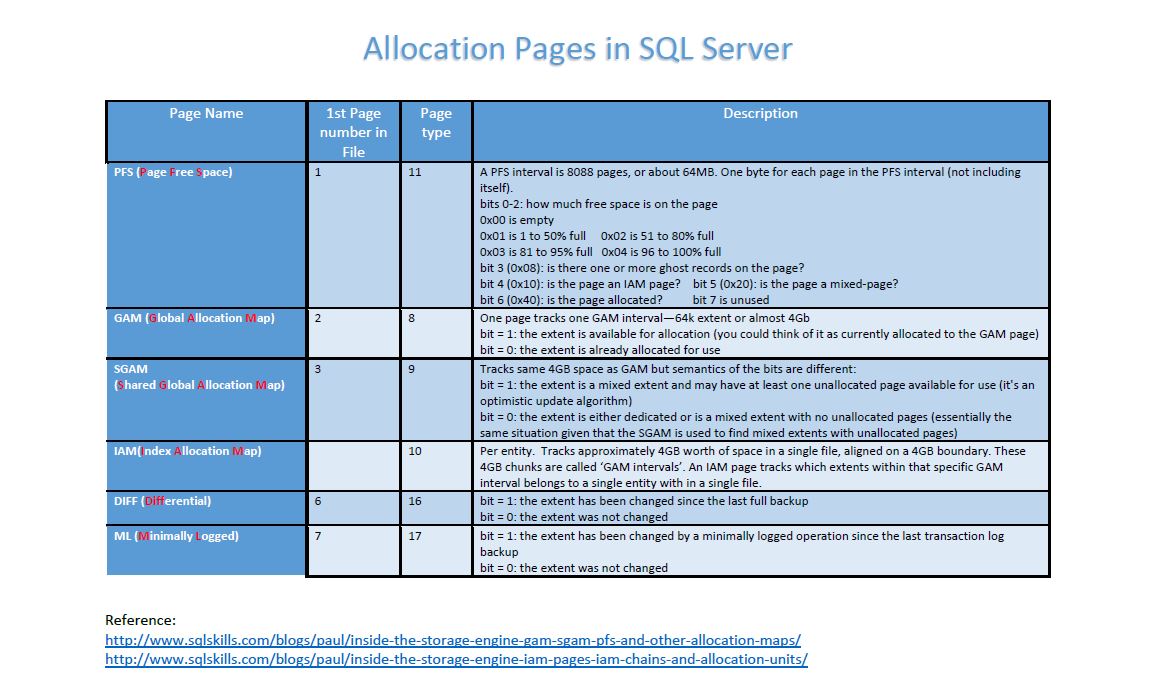 Allocation Pages in SQL Server

| Page Name | 1st Page number in File | Page type | Description |
|---|---|---|---|
| PFS (Page Free Space) | 1 | 11 | A PFS interval is 8088 pages, or about 64MB. One byte for each page in the PFS interval (not including itself). bits 0-2: how much free space is on the page 0x00 is empty 0x01 is 1 to 50% full 0x02 is 51 to 80% full 0x03 is 81 to 95% full 0x04 is 96 to 100% full bit 3 (0x08): is there one or more ghost records on the page? bit 4 (0x10): is the page an IAM page? bit 5 (0x20): is the page a mixed-page? bit 6 (0x40): is the page allocated? bit 7 is unused |
| GAM (Global Allocation Map) | 2 | 8 | One page tracks one GAM interval—64k extent or almost 4Gb bit = 1: the extent is available for allocation (you could think of it as currently allocated to the GAM page) bit = 0: the extent is already allocated for use |
| SGAM (Shared Global Allocation Map) | 3 | 9 | Tracks same 4GB space as GAM but semantics of the bits are different: bit = 1: the extent is a mixed extent and may have at least one unallocated page available for use (it's an optimistic update algorithm) bit = 0: the extent is either dedicated or is a mixed extent with no unallocated pages (essentially the same situation given that the SGAM is used to find mixed extents with unallocated pages) |
| IAM(Index Allocation Map) | | 10 | Per entity. Tracks approximately 4GB worth of space in a single file, aligned on a 4GB boundary. These 4GB chunks are called 'GAM intervals'. An IAM page tracks which extents within that specific GAM interval belongs to a single entity with in a single file. |
| DIFF (Differential) | 6 | 16 | bit = 1: the extent has been changed since the last full backup bit = 0: the extent was not changed |
| ML (Minimally Logged) | 7 | 17 | bit = 1: the extent has been changed by a minimally logged operation since the last transaction log backup bit = 0: the extent was not changed |

Reference:
http://www.sqlskills.com/blogs/paul/inside-the-storage-engine-gam-sgam-pfs-and-other-allocation-maps/
http://www.sqlskills.com/blogs/paul/inside-the-storage-engine-iam-pages-iam-chains-and-allocation-units/